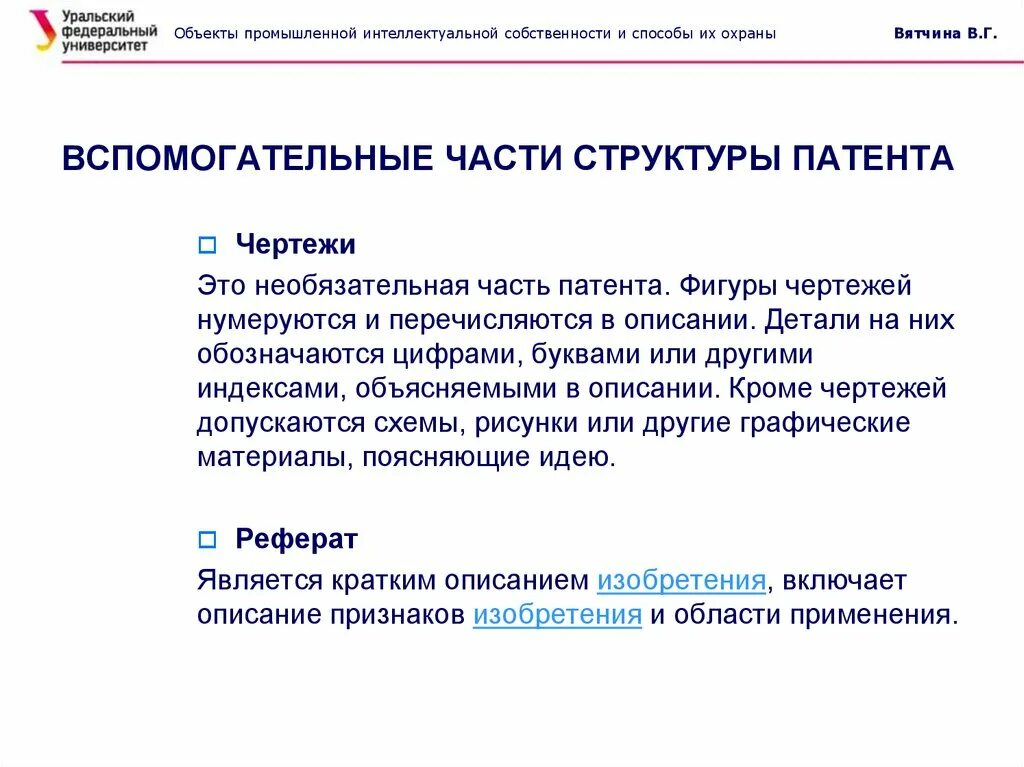 Уральский федеральный университет

Объекты промышленной интеллектуальной собственности и способы их охраны

Вятчина В.Г.

ВСПОМОГАТЕЛЬНЫЕ ЧАСТИ СТРУКТУРЫ ПАТЕНТА

Чертежи

Это необязательная часть патента. Фигуры чертежей нумеруются и перечисляются в описании. Детали на них обозначаются цифрами, буквами или другими индексами, объясняемыми в описании. Кроме чертежей допускаются схемы, рисунки или другие графические материалы, поясняющие идею.

Реферат

Является кратким описанием изобретения, включает описание признаков изобретения и области применения.